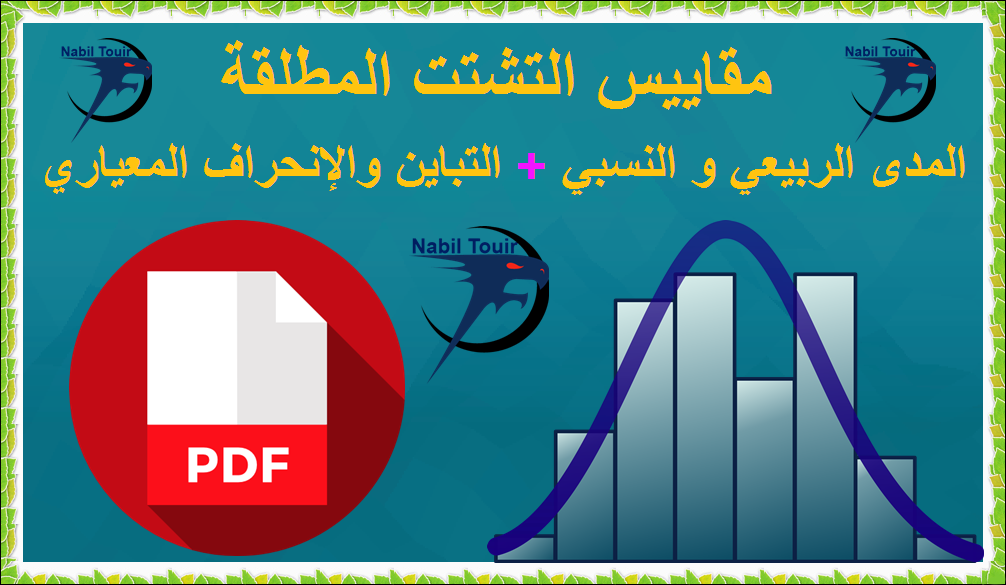 Nabil Touir

مقاييس التشتت المطلقة

Nabil Touir

المدى الربيعي و النسبي + التباين والإنحراف المعياري

Nabil Touir

PDF